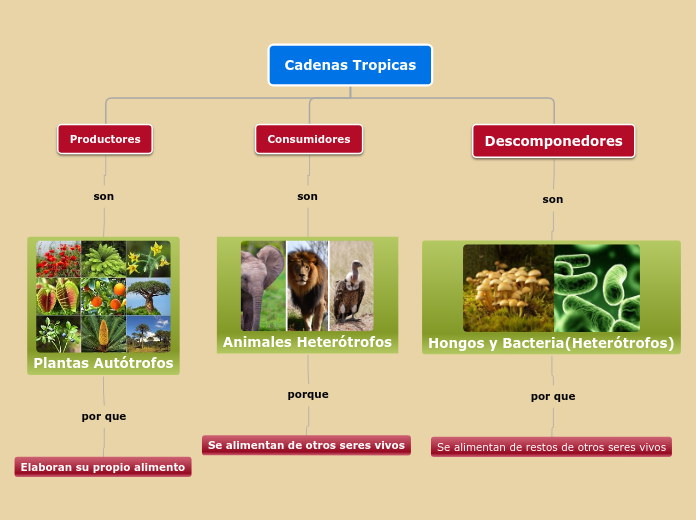 Cadenas Tropicas

Productores

son

Plantas Autótrofos

por que

Elaboran su propio alimento

Consumidores

son

Animales Heterótrofos

porque

Se alimentan de otros seres vivos

Descomponedores

son

Hongos y Bacteria(Heterótrofos)

por que

Se alimentan de restos de otros seres vivos